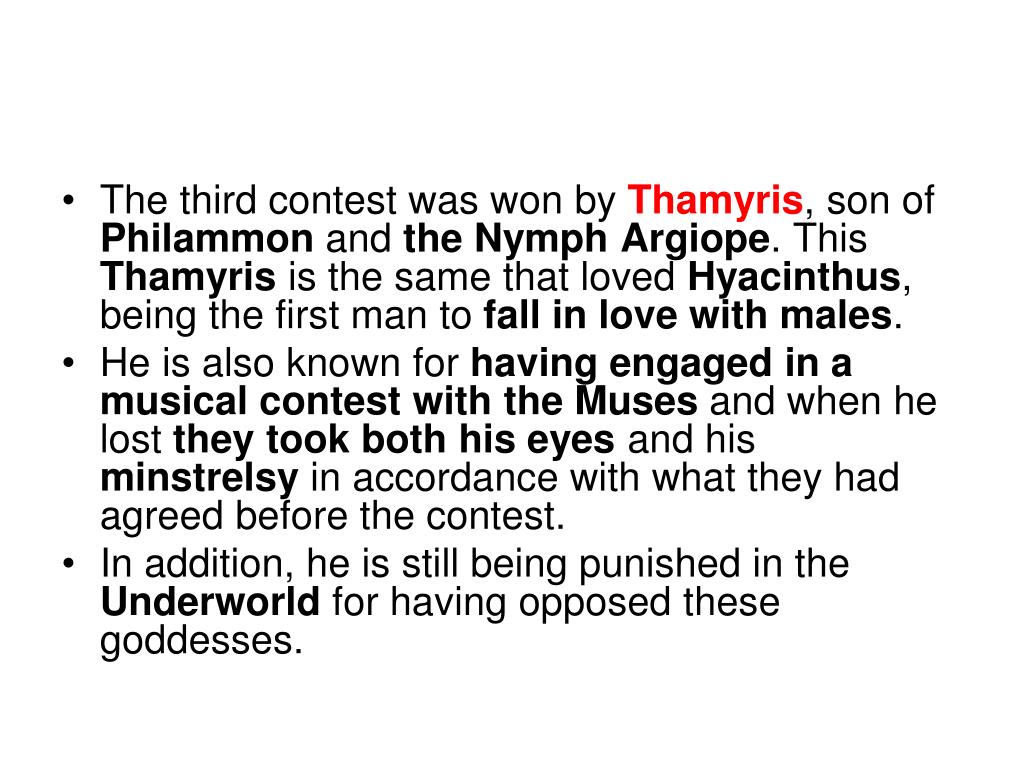 • The third contest was won by Thamyris, son of Philammon and the Nymph Argiope. This Thamyris is the same that loved Hyacinthus, being the first man to fall in love with males.

• He is also known for having engaged in a musical contest with the Muses and when he lost they took both his eyes and his minstrelsy in accordance with what they had agreed before the contest.

• In addition, he is still being punished in the Underworld for having opposed these goddesses.